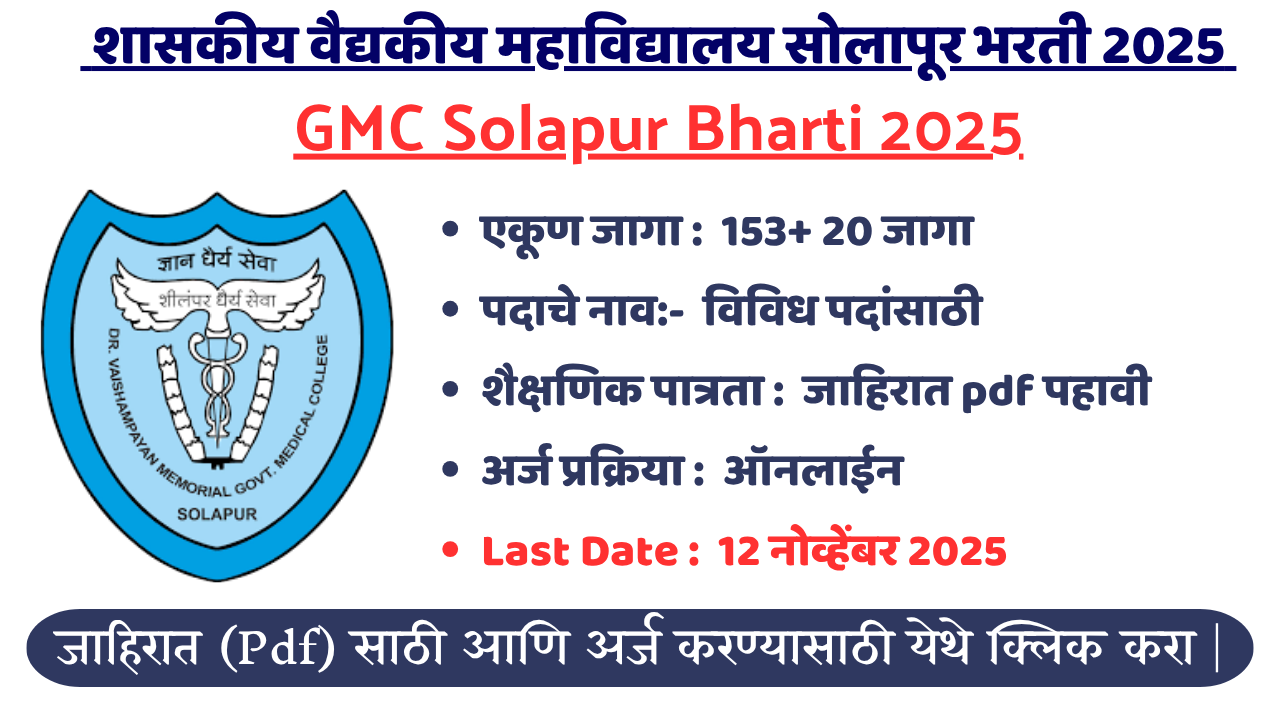 शासकीय वैद्यकीय महाविद्यालय सोलापूर भरती 2025

GMC Solapur Bharti 2025

ज्ञान धैर्य सेवा
शीलंपर धैर्य सेवा
DR. VAISHAMPAYAN MEMORIAL GOVT. MEDICAL COLLEGE
SOLAPUR

• एकूण जागा : 153+ 20 जागा
• पदाचे नाव:- विविध पदांसाठी
• शैक्षणिक पात्रता : जाहिरात pdf पहावी
• अर्ज प्रक्रिया : ऑनलाईन
• Last Date : 12 नोव्हेंबर 2025

जाहिरात (Pdf) साठी आणि अर्ज करण्यासाठी येथे क्लिक करा |